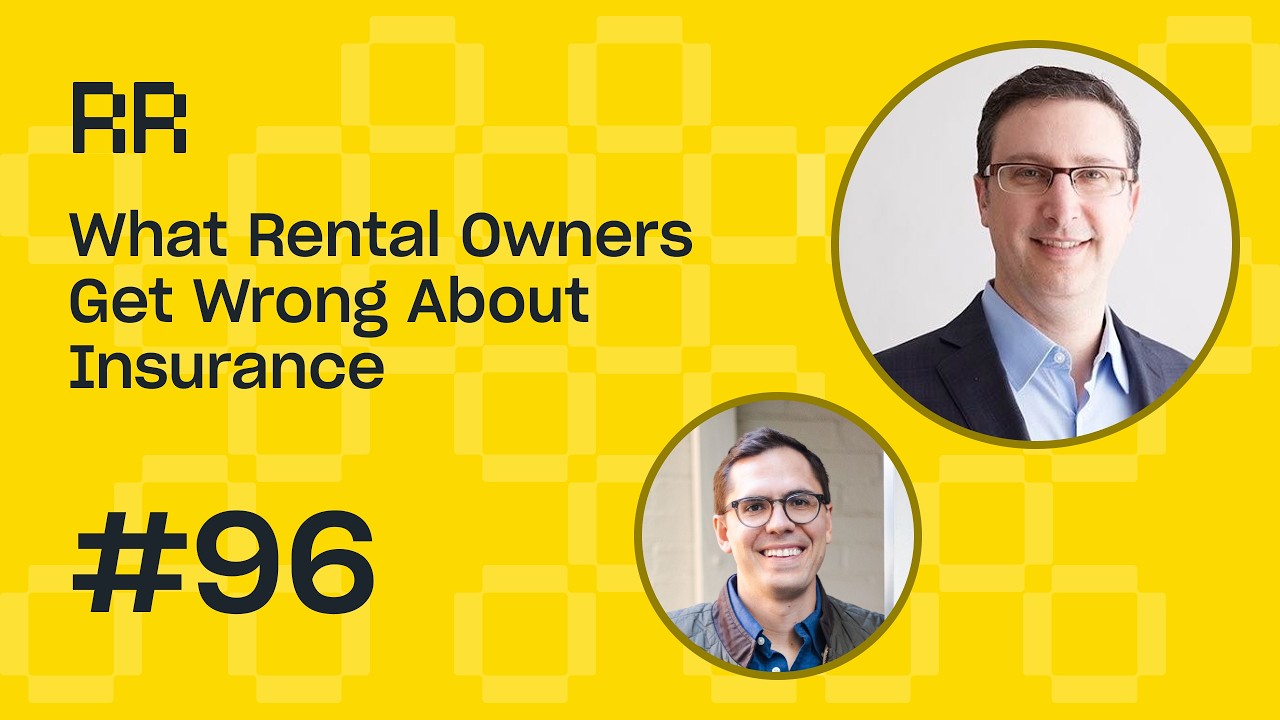 RR

What Rental Owners Get Wrong About Insurance

#96